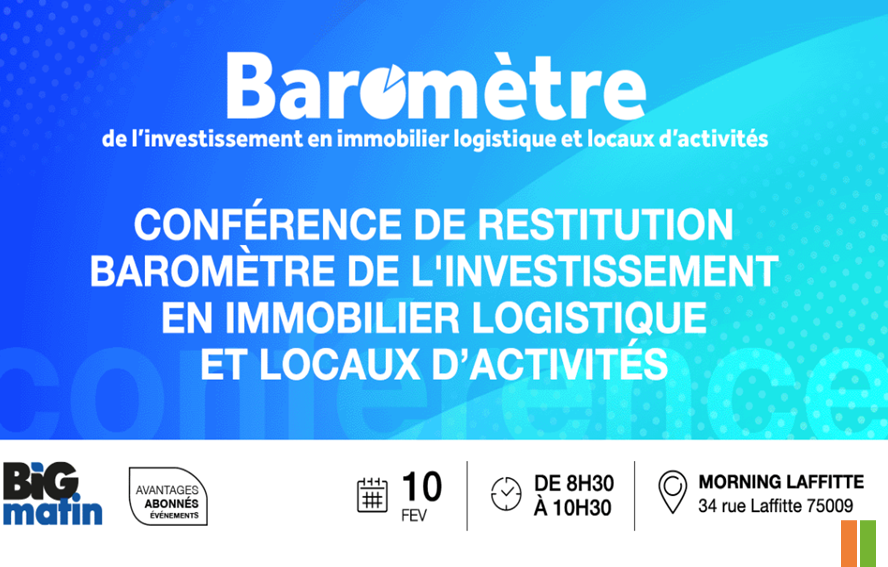 Baromètre
de l'investissement en immobilier logistique et locaux d'activités

CONFÉRENCE DE RESTITUTION BAROMÈTRE DE L'INVESTISSEMENT EN IMMOBILIER LOGISTIQUE ET LOCAUX D'ACTIVITÉS

conférence

BiG matin

AVANTAGES ABONNÉS ÉVÉNEMENTS

10 FEV

DE 8H30 À 10H30

MORNING LAFFITTE
34 rue Laffitte 75009